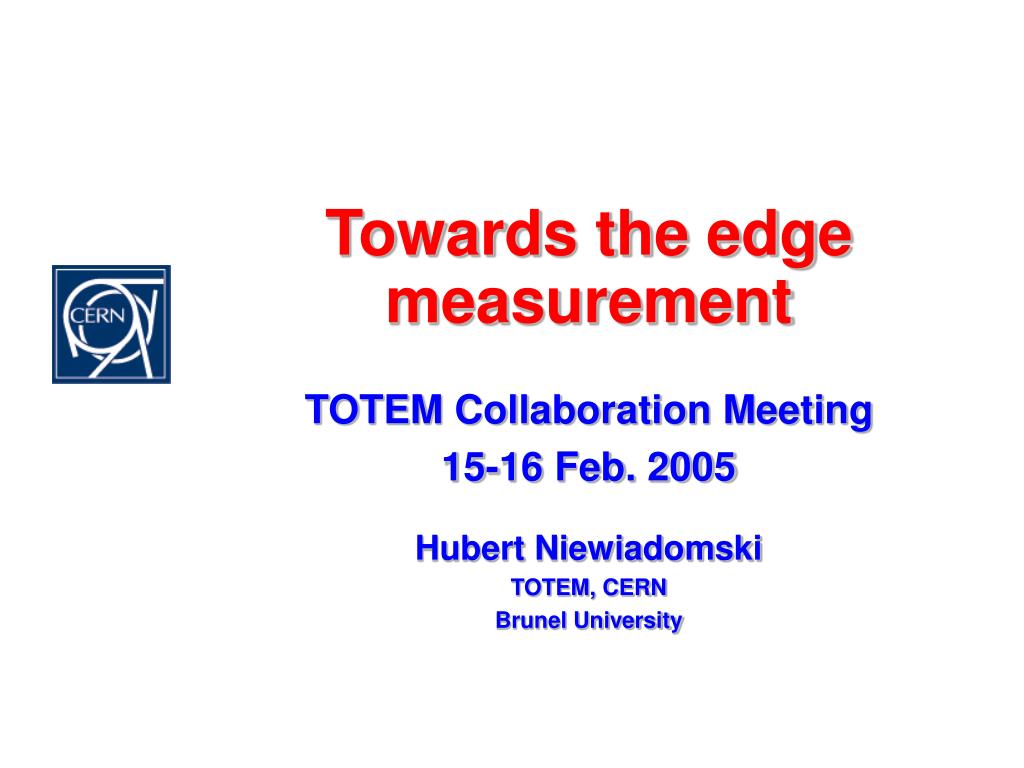 CERN

Towards the edge measurement

TOTEM Collaboration Meeting
15-16 Feb. 2005

Hubert Niewiadomski
TOTEM, CERN
Brunel University